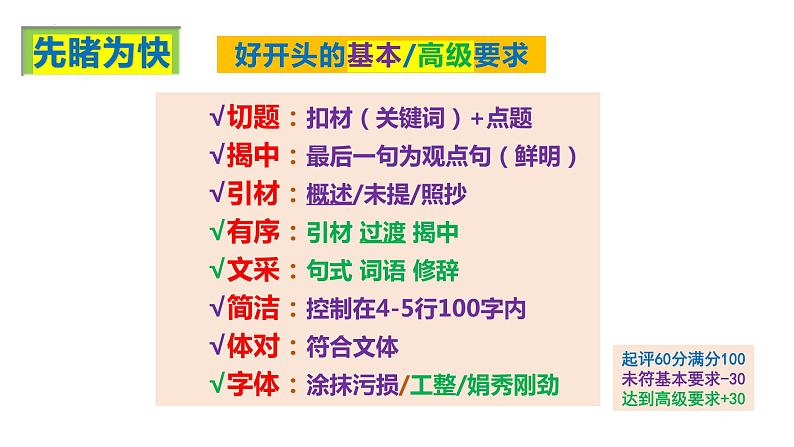 先睹为快

好开头的基本/高级要求

√切题：扣材（关键词）+点题
√揭中：最后一句为观点句（鲜明）
√引材：概述/未提/照抄
√有序：引材 过渡 揭中
√文采：句式 词语 修辞
√简洁：控制在4-5行100字内
√体对：符合文体
√字体：涂抹污损/工整/娟秀刚劲

起评60分满分100
未符基本要求-30
达到高级要求+30